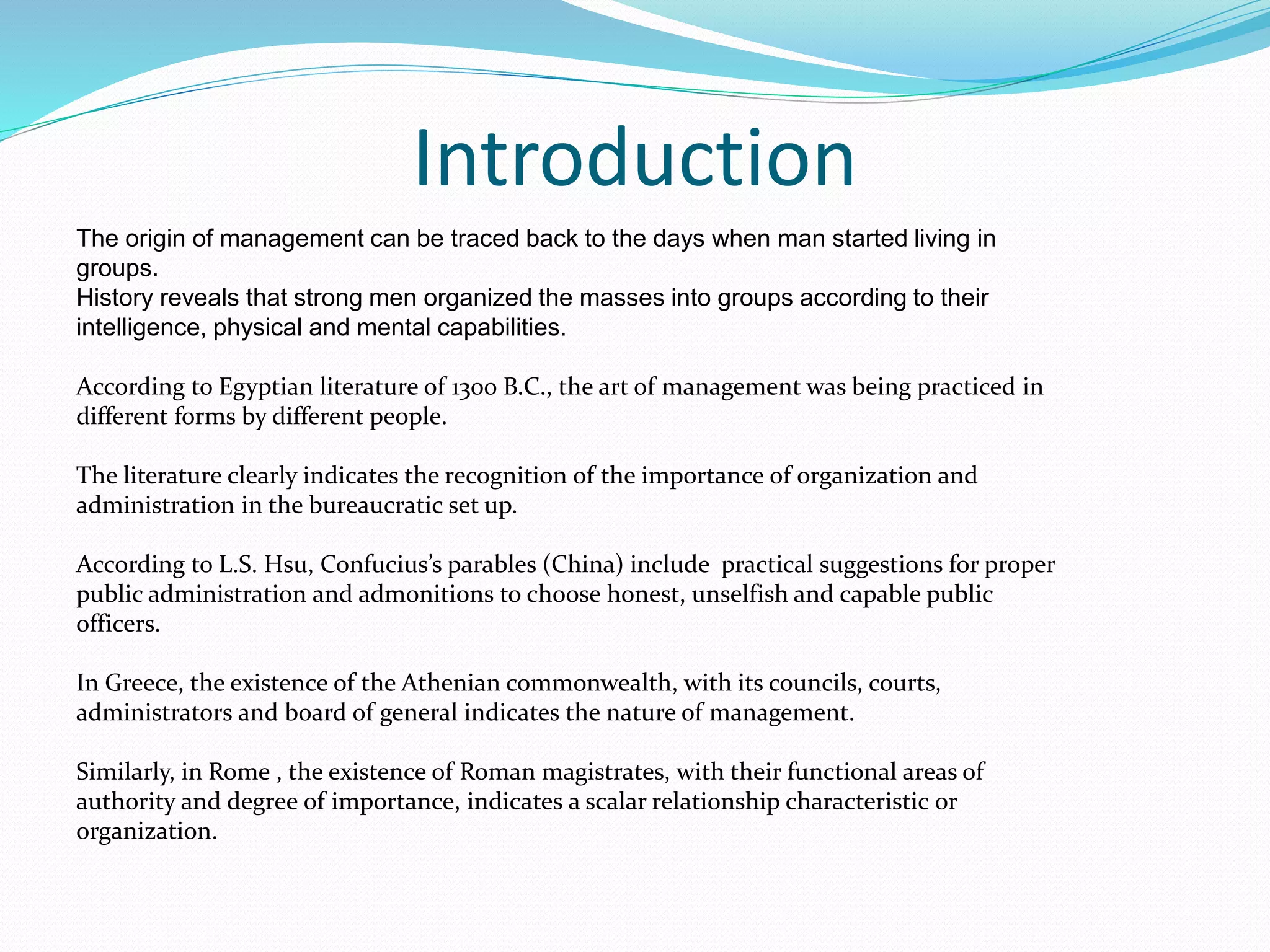 Introduction

The origin of management can be traced back to the days when man started living in groups.
History reveals that strong men organized the masses into groups according to their intelligence, physical and mental capabilities.

According to Egyptian literature of 1300 B.C., the art of management was being practiced in different forms by different people.

The literature clearly indicates the recognition of the importance of organization and administration in the bureaucratic set up.

According to L.S. Hsu, Confucius's parables (China) include practical suggestions for proper public administration and admonitions to choose honest, unselfish and capable public officers.

In Greece, the existence of the Athenian commonwealth, with its councils, courts, administrators and board of general indicates the nature of management.

Similarly, in Rome , the existence of Roman magistrates, with their functional areas of authority and degree of importance, indicates a scalar relationship characteristic or organization.